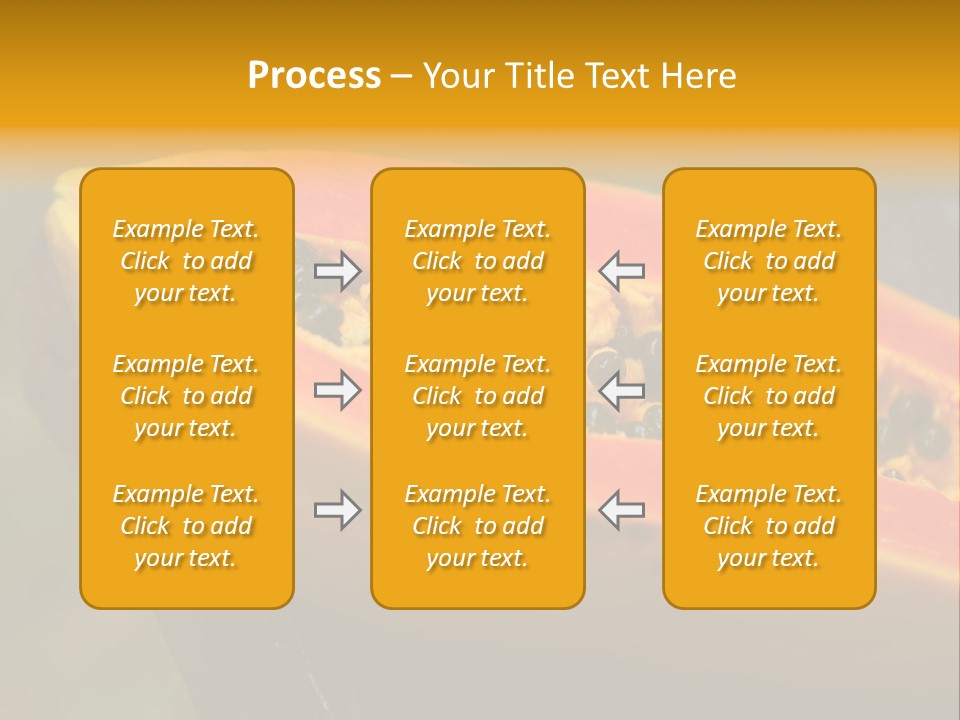 Process – Your Title Text Here

Example Text. Click to add your text.

Example Text. Click to add your text.

Example Text. Click to add your text.

Example Text. Click to add your text.

Example Text. Click to add your text.

Example Text. Click to add your text.

Example Text. Click to add your text.

Example Text. Click to add your text.

Example Text. Click to add your text.